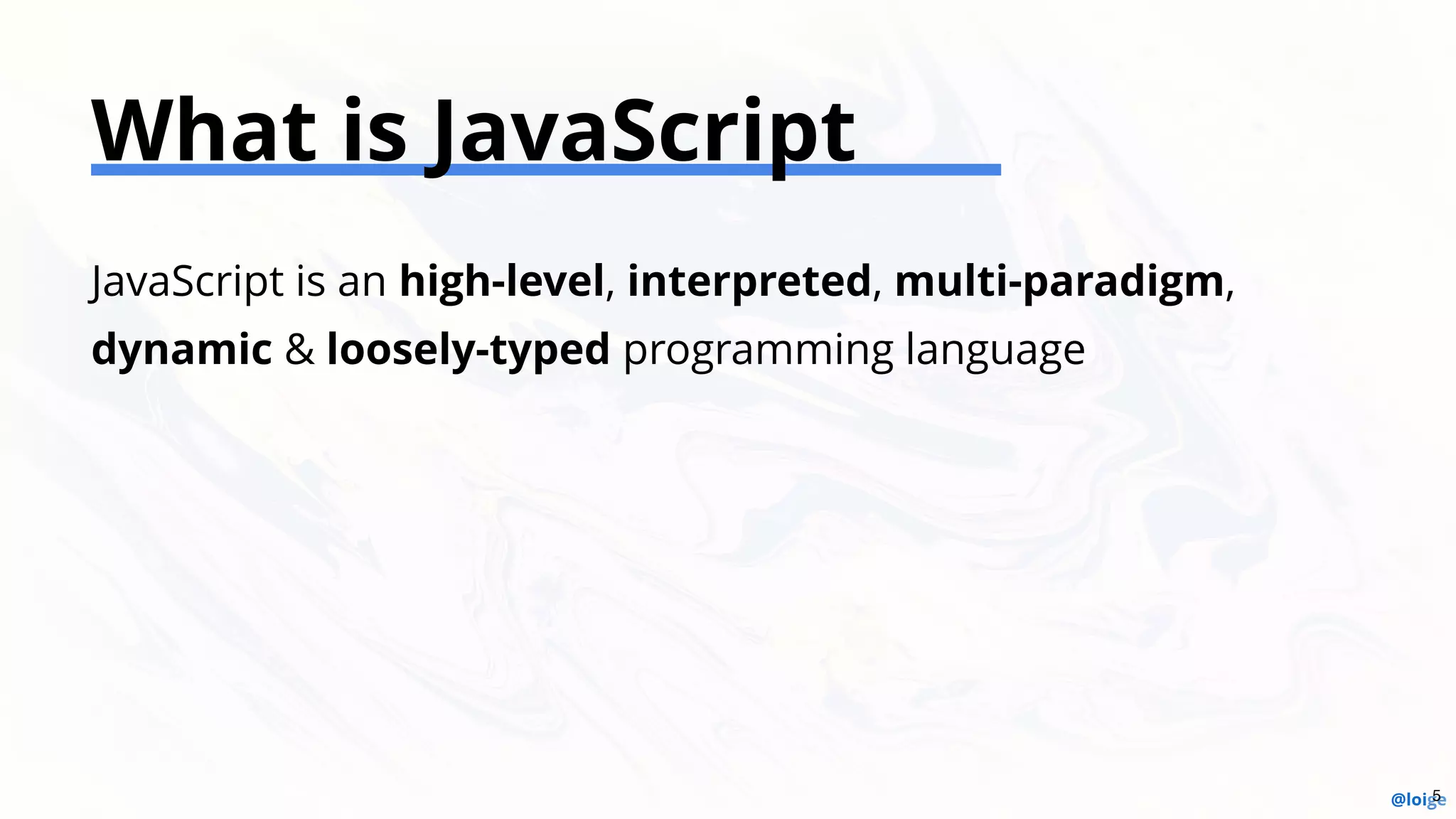 What is JavaScript

JavaScript is an high-level, interpreted, multi-paradigm, dynamic & loosely-typed programming language

@loige 5